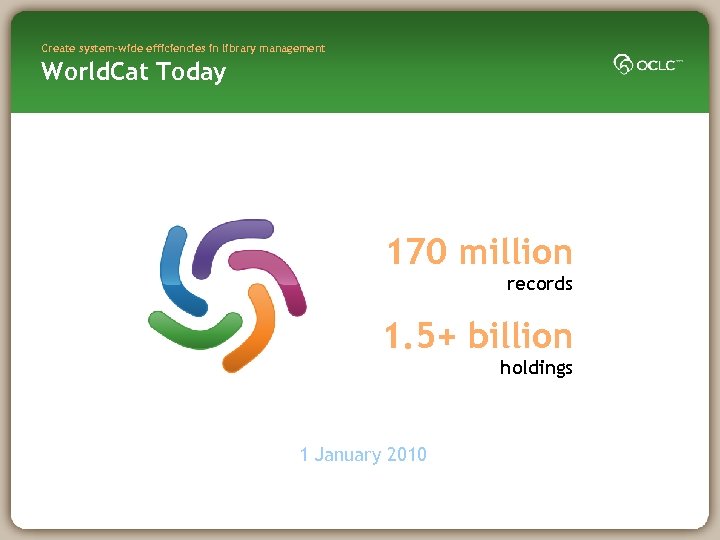 Create system-wide efficiencies in library management

WorldCat Today

OCLC

170 million
records

1.5+ billion
holdings

1 January 2010